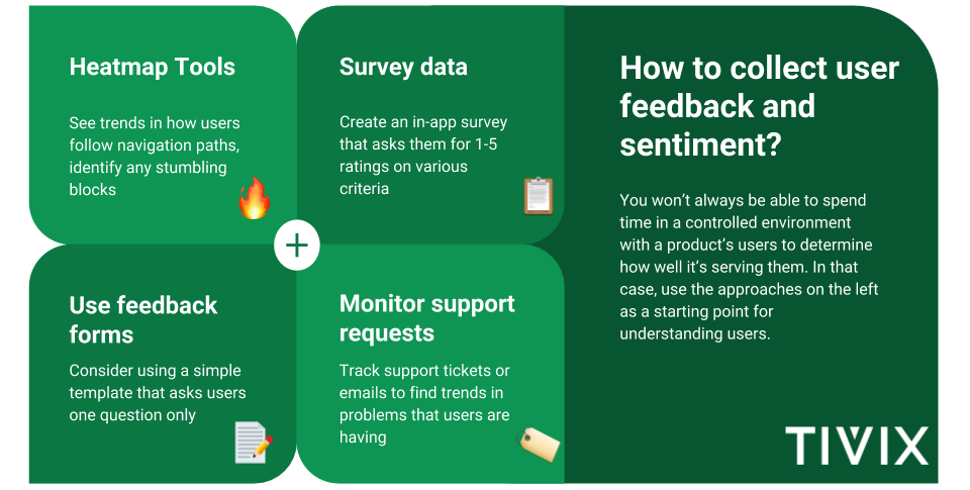 Heatmap Tools

See trends in how users follow navigation paths, identify any stumbling blocks

Survey data

Create an in-app survey that asks them for 1-5 ratings on various criteria

+

Use feedback forms

Consider using a simple template that asks users one question only

Monitor support requests

Track support tickets or emails to find trends in problems that users are having

How to collect user feedback and sentiment?

You won't always be able to spend time in a controlled environment with a product's users to determine how well it's serving them. In that case, use the approaches on the left as a starting point for understanding users.

TIVIX